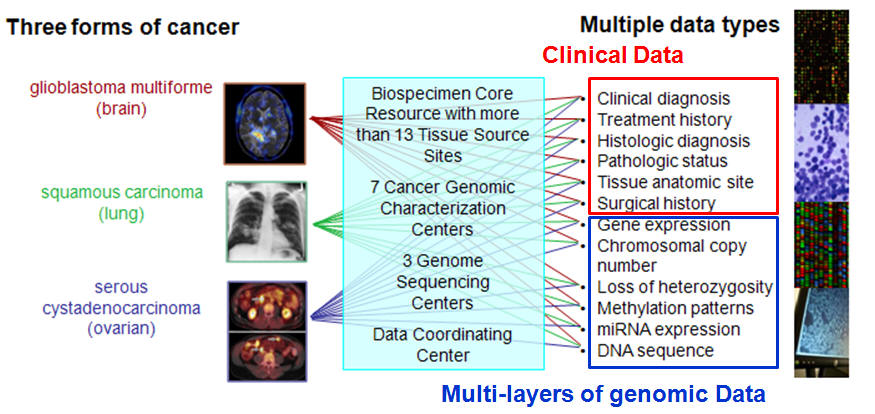 Three forms of cancer

glioblastoma multiforme (brain)

squamous carcinoma (lung)

serous cystadenocarcinoma (ovarian)

Biospecimen Core Resource with more than 13 Tissue Source Sites

7 Cancer Genomic Characterization Centers

3 Genome Sequencing Centers

Data Coordinating Center

Multiple data types

Clinical Data

Clinical diagnosis
Treatment history
Histologic diagnosis
Pathologic status
Tissue anatomic site
Surgical history

Gene expression
Chromosomal copy number
Loss of heterozygosity
Methylation patterns
miRNA expression
DNA sequence

Multi-layers of genomic Data